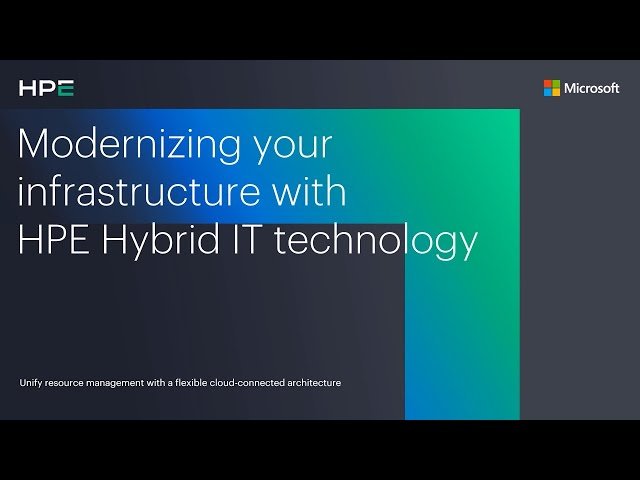 HPE

Microsoft

Modernizing your infrastructure with HPE Hybrid IT technology

Unify resource management with a flexible cloud-connected architecture